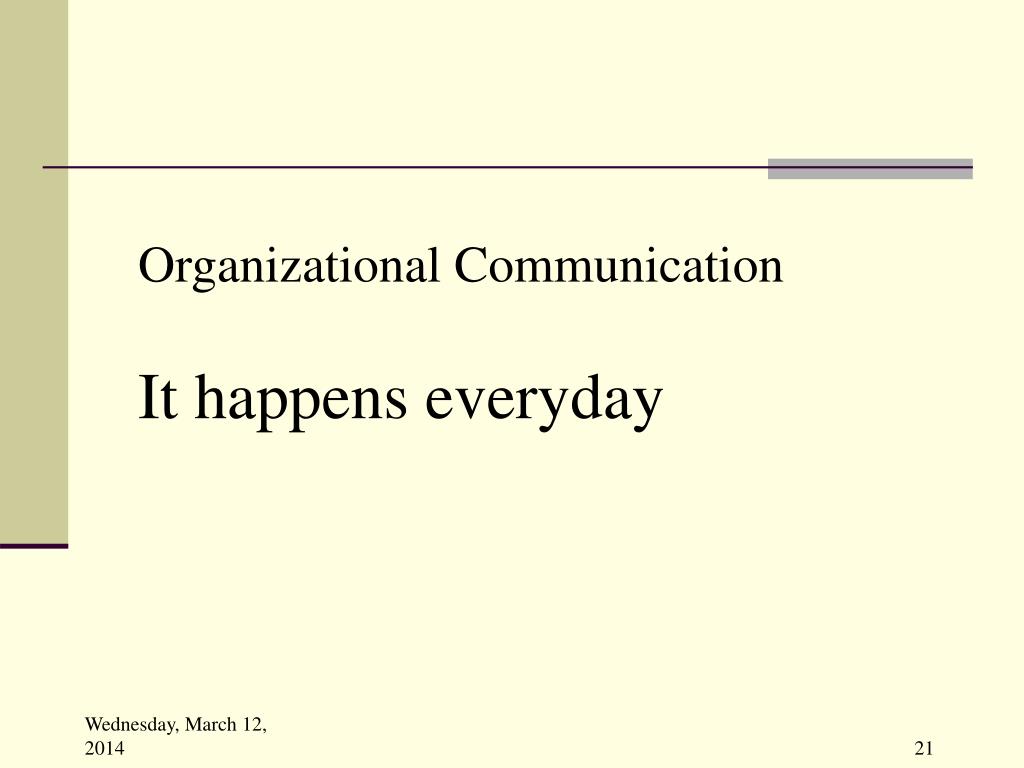 Organizational Communication

It happens everyday

Wednesday, March 12, 2014

21